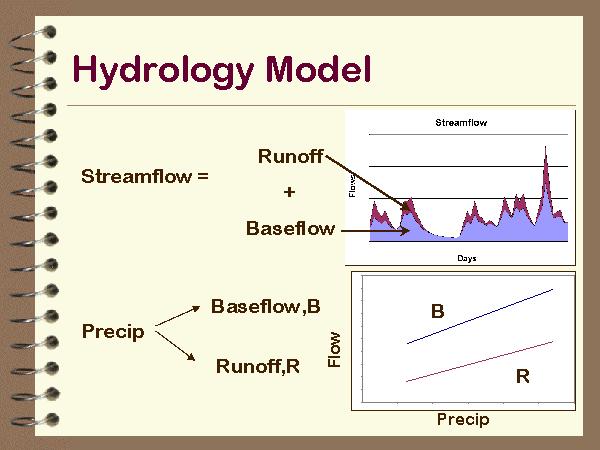 Hydrology Model

Streamflow =

Runoff

+

Baseflow

Streamflow

Flow

Days

Precip

Baseflow,B

Runoff,R

B

R

Flow

Precip